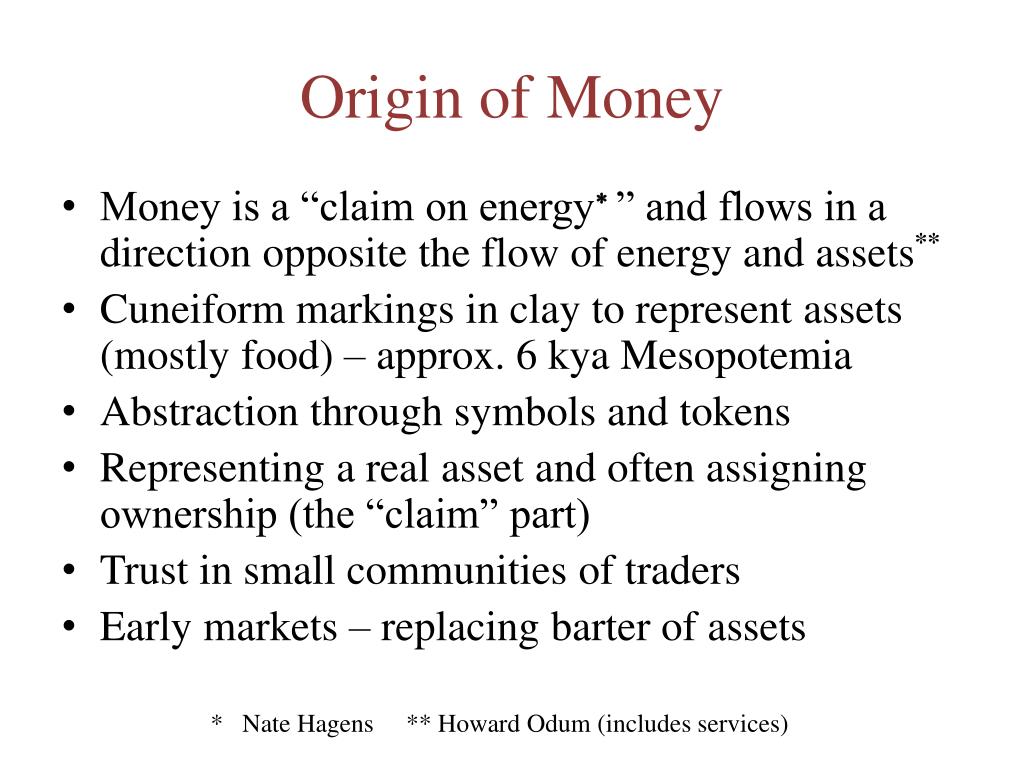 Origin of Money

• Money is a “claim on energy* ” and flows in a direction opposite the flow of energy and assets**
• Cuneiform markings in clay to represent assets (mostly food) – approx. 6 kya Mesopotemia
• Abstraction through symbols and tokens
• Representing a real asset and often assigning ownership (the “claim” part)
• Trust in small communities of traders
• Early markets – replacing barter of assets

* Nate Hagens ** Howard Odum (includes services)